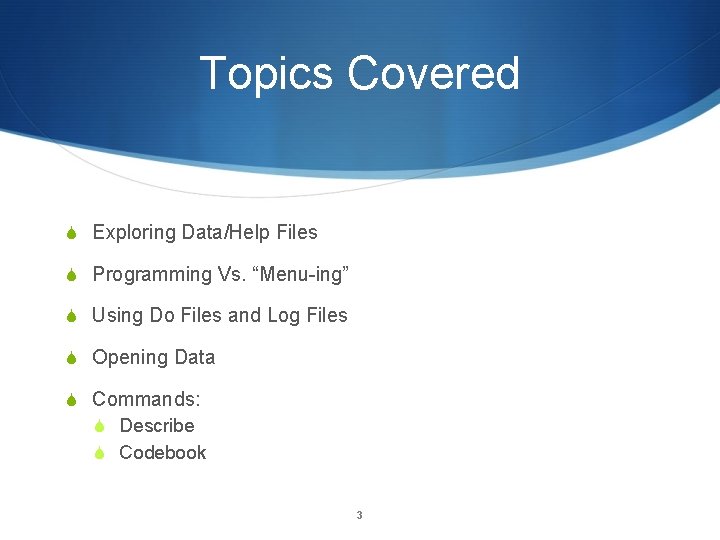 Topics Covered

Exploring Data/Help Files

Programming Vs. “Menu-ing”

Using Do Files and Log Files

Opening Data

Commands:

Describe

Codebook

3